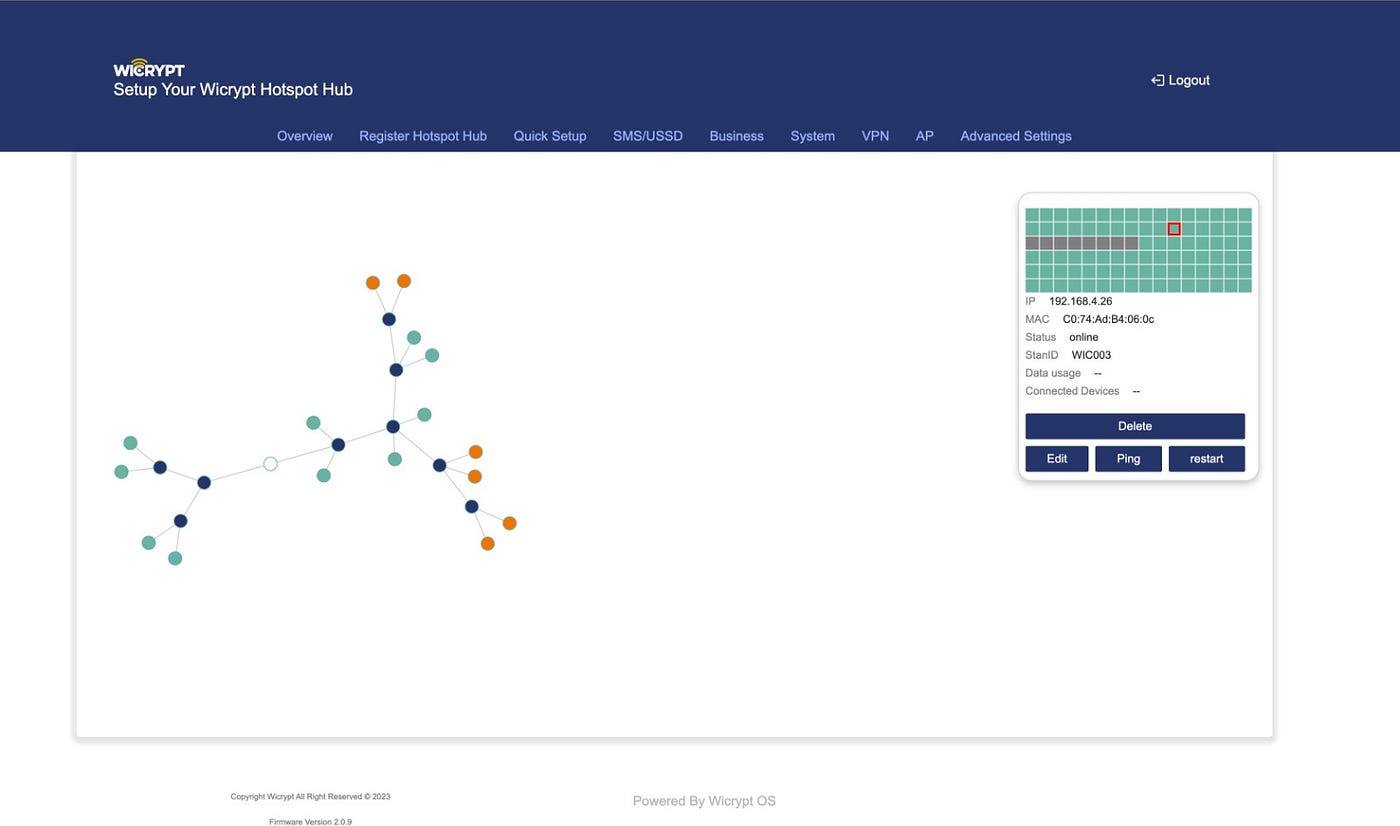 WICRYPT
Setup Your Wicrypt Hotspot Hub

Logout

Overview Register Hotspot Hub Quick Setup SMS/USSD Business System VPN AP Advanced Settings

IP 192.168.4.26
MAC C0:74:Ad:B4:06:0c
Status online
StanID WIC003
Data usage --
Connected Devices --

Delete
Edit Ping restart

Copyright Wicrypt All Right Reserved © 2023

Firmware Version 2.0.9

Powered By Wicrypt OS